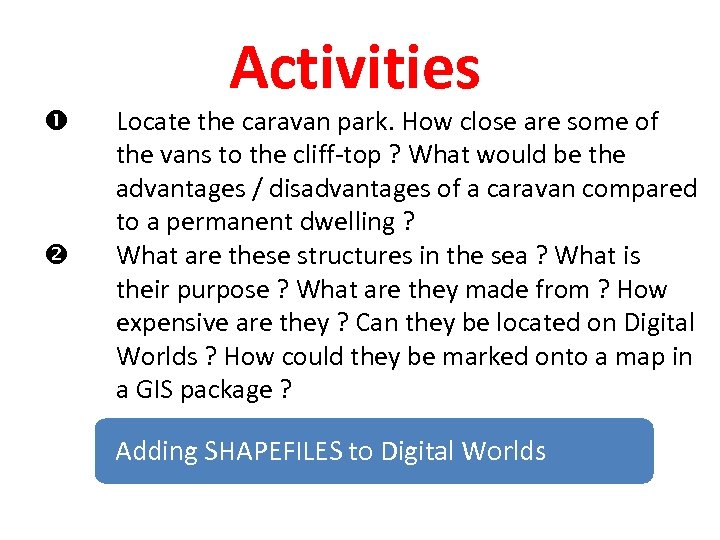 Activities

❶ Locate the caravan park. How close are some of the vans to the cliff-top ? What would be the advantages / disadvantages of a caravan compared to a permanent dwelling ?

❷ What are these structures in the sea ? What is their purpose ? What are they made from ? How expensive are they ? Can they be located on Digital Worlds ? How could they be marked onto a map in a GIS package ?

Adding SHAPEFILES to Digital Worlds